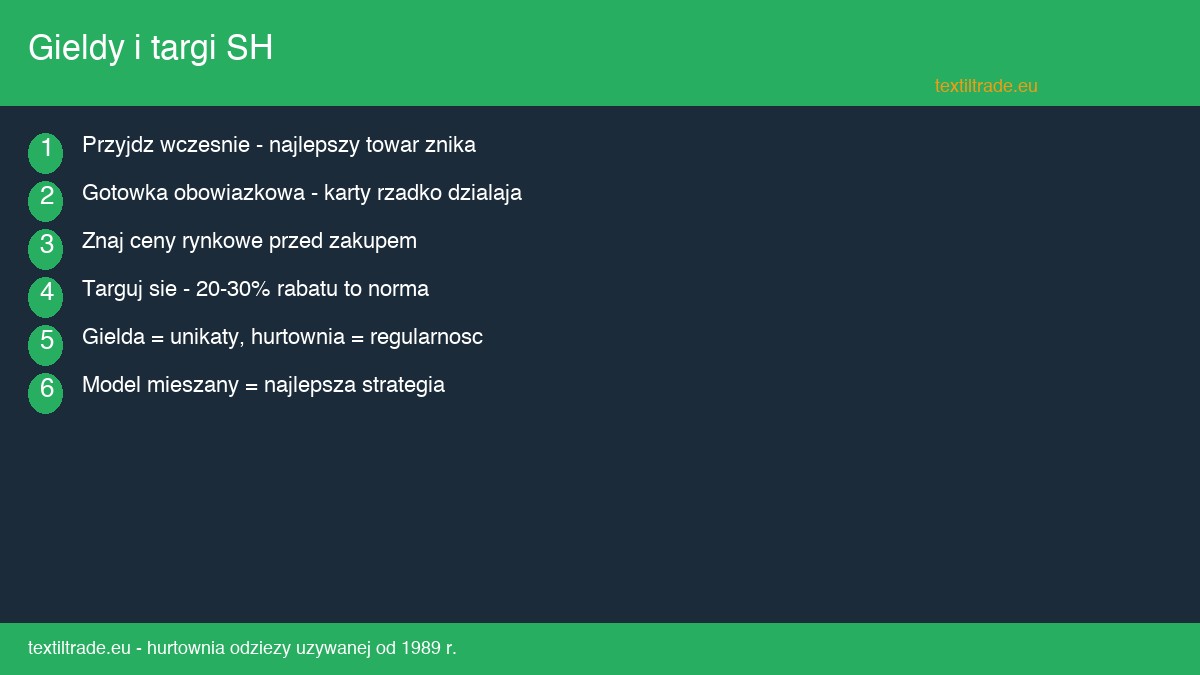 Gieldy i targi SH

textiltrade.eu

1 Przyjdz wczesnie - najlepszy towar znika

2 Gotowka obowiazkowa - karty rzadko dzialaja

3 Znaj ceny rynkowe przed zakupem

4 Targuj sie - 20-30% rabatu to norma

5 Gielda = unikaty, hurtownia = regularnosc

6 Model mieszany = najlepsza strategia

textiltrade.eu - hurtownia odziezy uzywanej od 1989 r.